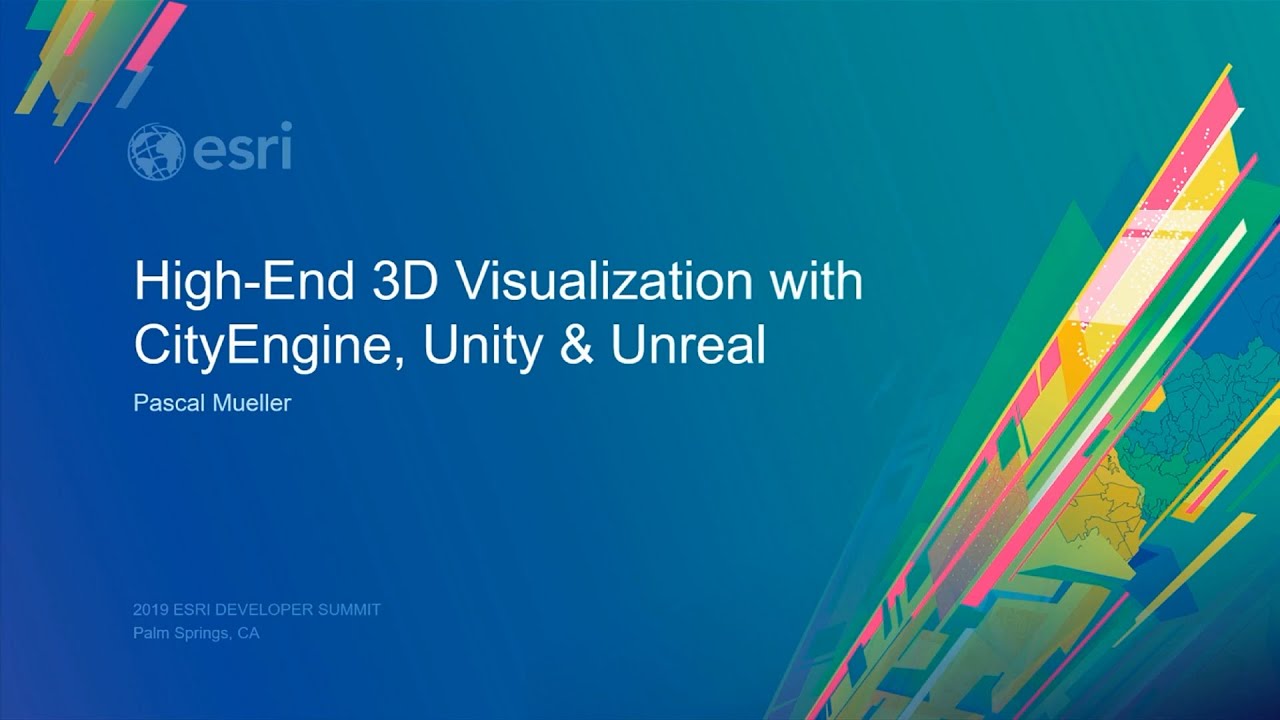 esri

High-End 3D Visualization with CityEngine, Unity & Unreal

Pascal Mueller

2019 ESRI DEVELOPER SUMMIT
Palm Springs, CA